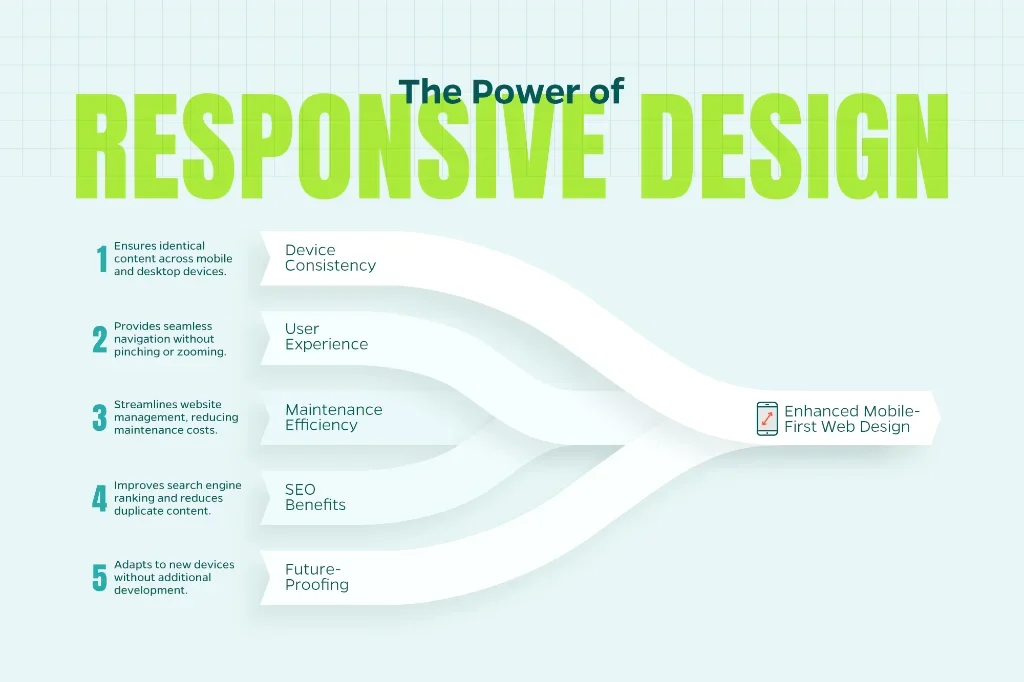 The Power of
RESPONSIVE DESIGN

1 Ensures identical content across mobile and desktop devices.
Device Consistency

2 Provides seamless navigation without pinching or zooming.
User Experience

3 Streamlines website management, reducing maintenance costs.
Maintenance Efficiency

4 Improves search engine ranking and reduces duplicate content.
SEO Benefits

5 Adapts to new devices without additional development.
Future-Proofing

Enhanced Mobile-First Web Design